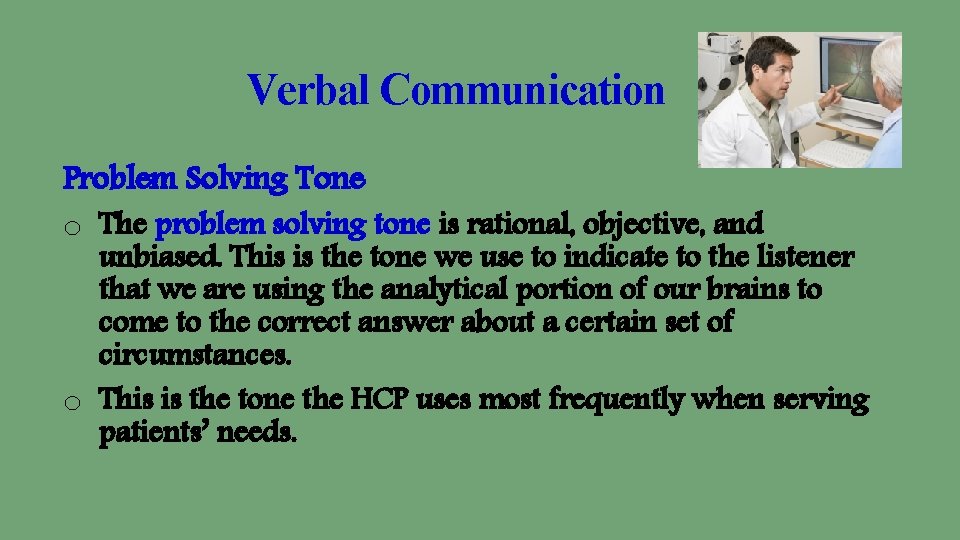 Verbal Communication

Problem Solving Tone

o The problem solving tone is rational, objective, and unbiased. This is the tone we use to indicate to the listener that we are using the analytical portion of our brains to come to the correct answer about a certain set of circumstances.

o This is the tone the HCP uses most frequently when serving patients' needs.